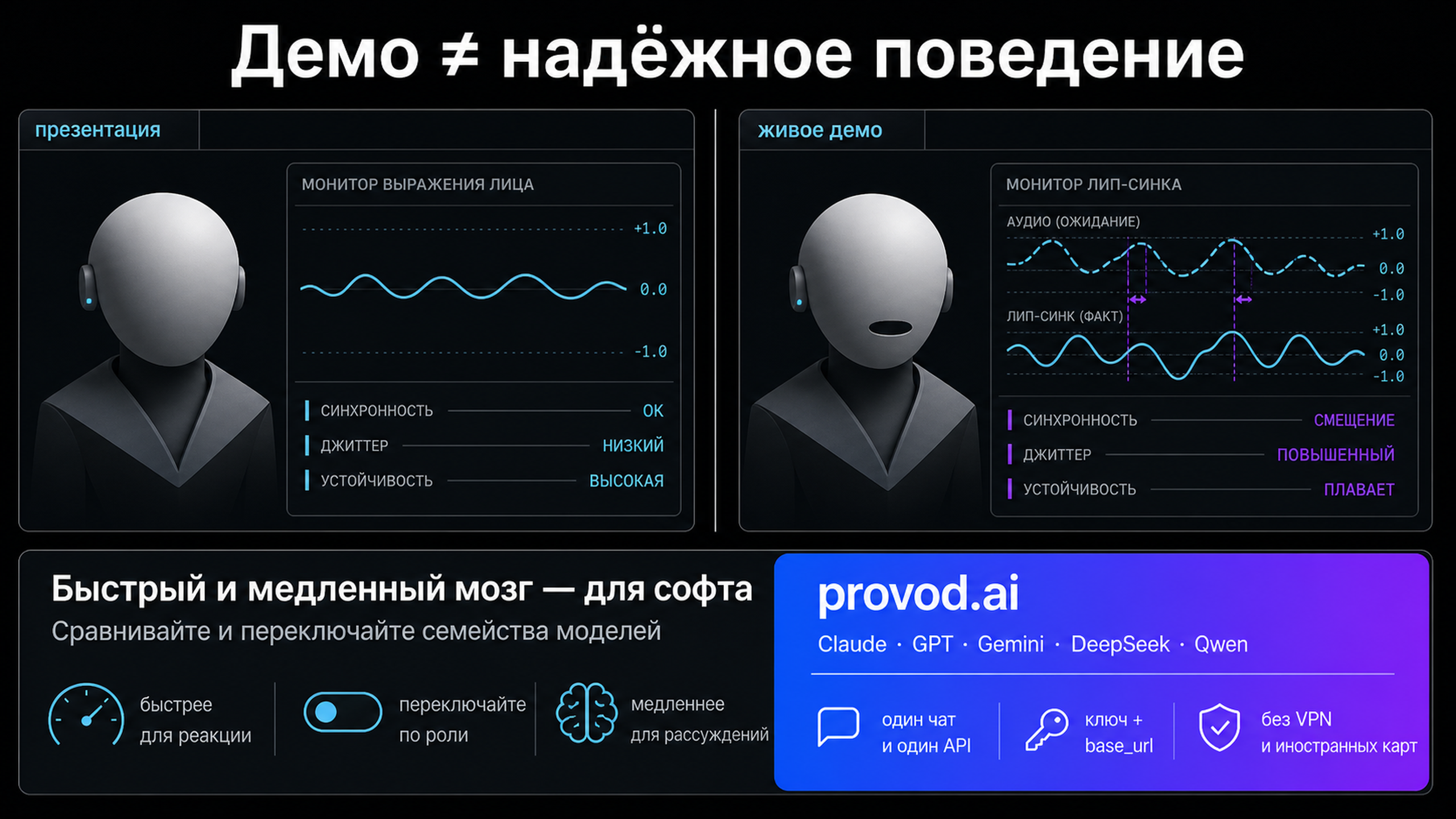 Демо ≠ надёжное поведение

презентация

МОНИТОР ВЫРАЖЕНИЯ ЛИЦА

+1.0

0.0

-1.0

СИНХРОННОСТЬ ОК

ДЖИТТЕР НИЗКИЙ

УСТОЙЧИВОСТЬ ВЫСОКАЯ

живое демо

МОНИТОР ЛИП-СИНКА

АУДИО (ОЖИДАНИЕ)

+1.0

0.0

-1.0

ЛИП-СИНК (ФАКТ)

+1.0

0.0

-1.0

СИНХРОННОСТЬ СМЕЩЕНИЕ

ДЖИТТЕР ПОВЫШЕННЫЙ

УСТОЙЧИВОСТЬ ПЛАВАЕТ

Быстрый и медленный мозг — для софта

Сравнивайте и переключайте семейства моделей

быстрее для реакции

переключайте по роли

медленнее для рассуждений

provod.ai

Claude · GPT · Gemini · DeepSeek · Qwen

один чат и один API

ключ + base_url

без VPN и иностранных карт